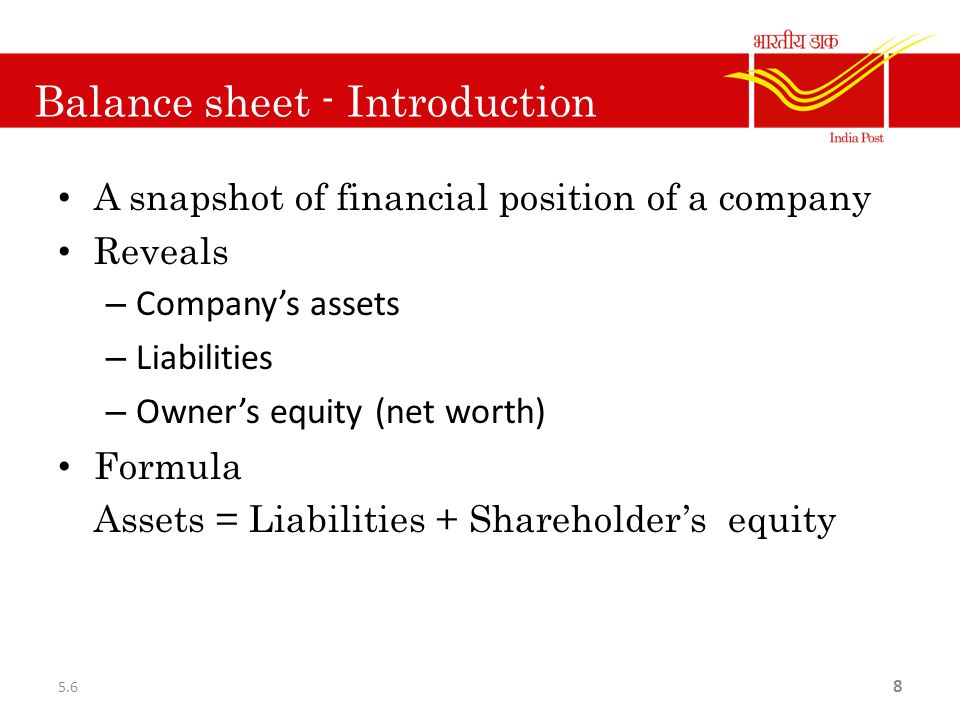 भारतीय डाक

India Post

Balance sheet - Introduction

• A snapshot of financial position of a company
• Reveals
– Company's assets
– Liabilities
– Owner's equity (net worth)
• Formula
Assets = Liabilities + Shareholder's equity

5.6

8